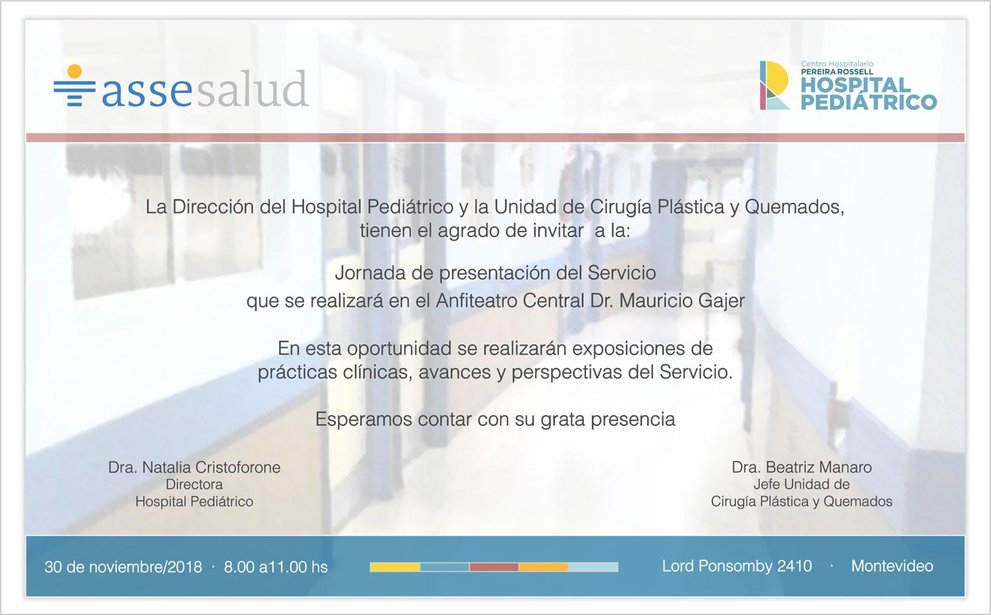 assesalud

Centro Hospitalario
PEREIRA ROSSELL
HOSPITAL
PEDIÁTRICO

La Dirección del Hospital Pediátrico y la Unidad de Cirugía Plástica y Quemados, tienen el agrado de invitar a la:

Jornada de presentación del Servicio
que se realizará en el Anfiteatro Central Dr. Mauricio Gajer

En esta oportunidad se realizarán exposiciones de prácticas clínicas, avances y perspectivas del Servicio.

Esperamos contar con su grata presencia

Dra. Natalia Cristoforone
Directora
Hospital Pediátrico

Dra. Beatriz Manaro
Jefe Unidad de
Cirugía Plástica y Quemados

30 de noviembre/2018 · 8.00 a11.00 hs

Lord Ponsomby 2410 · Montevideo